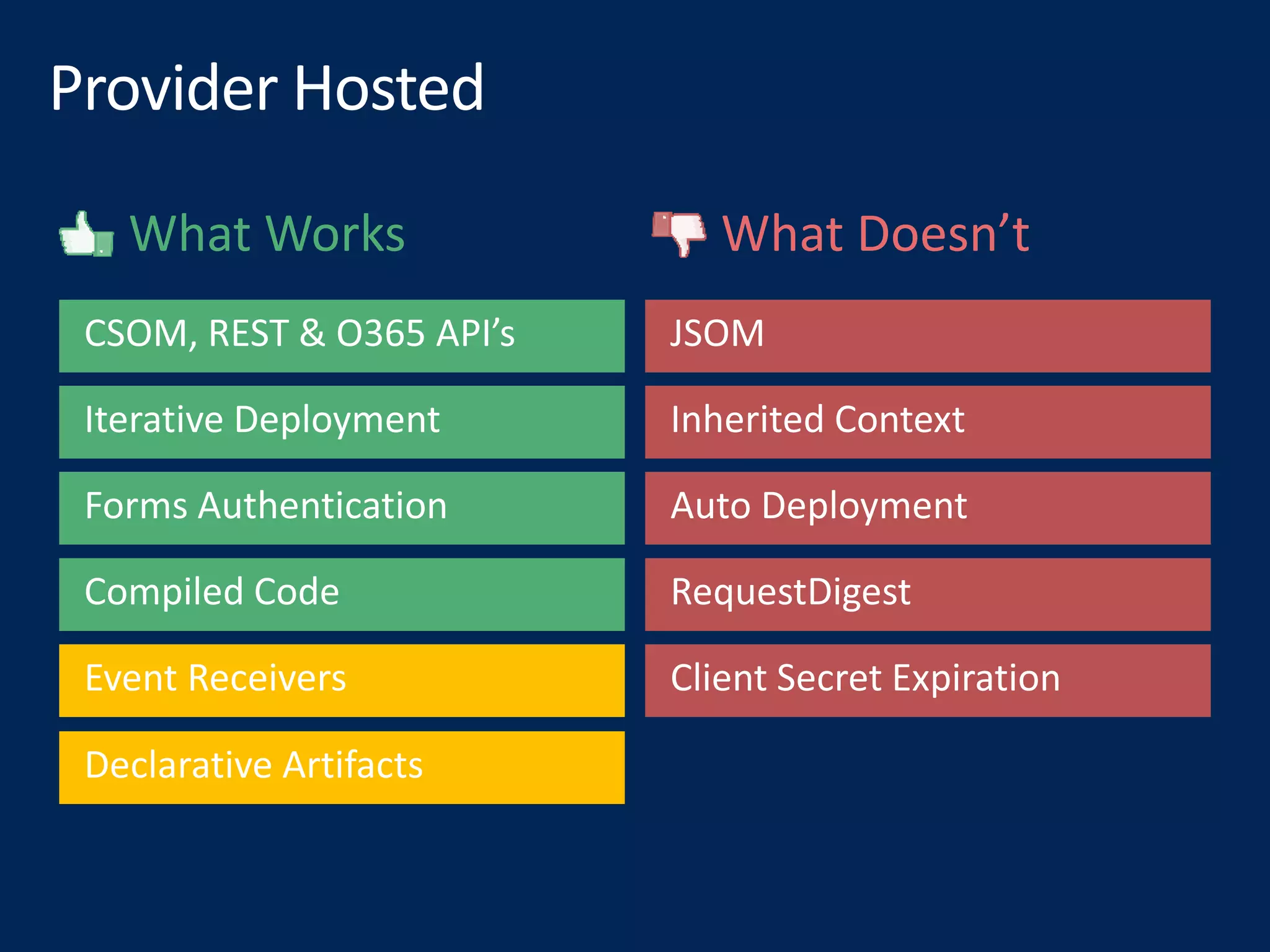 Provider Hosted

What Works

CSOM, REST & O365 API’s

Iterative Deployment

Forms Authentication

Compiled Code

Event Receivers

Declarative Artifacts

What Doesn’t

JSOM

Inherited Context

Auto Deployment

RequestDigest

Client Secret Expiration